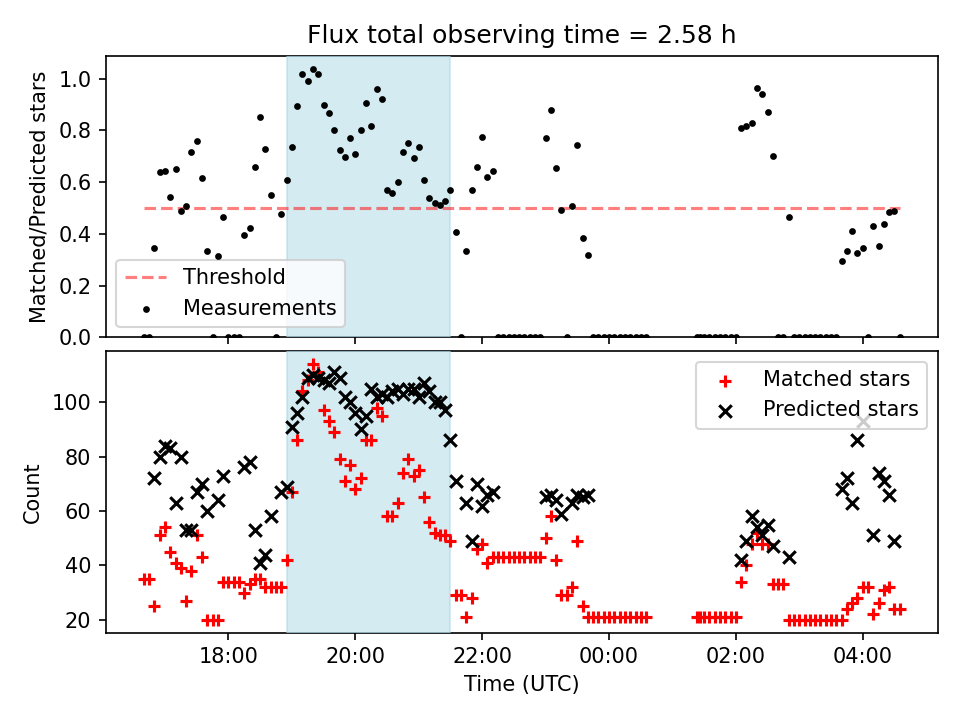 Flux total observing time = 2.58 h

Matched/Predicted stars

1.0
0.8
0.6
0.4
0.2
0.0

Threshold
Measurements

Count

100
80
60
40
20

Matched stars
Predicted stars

18:00
20:00
22:00
00:00
02:00
04:00

Time (UTC)